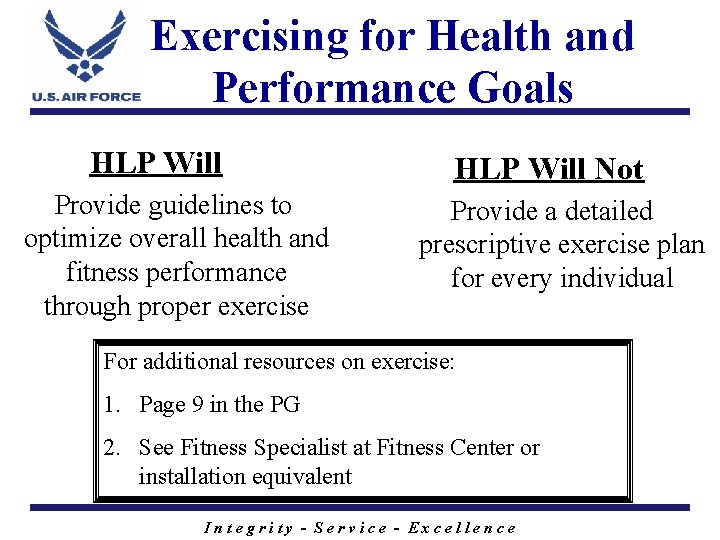 U.S. AIR FORCE

Exercising for Health and Performance Goals

HLP Will

Provide guidelines to optimize overall health and fitness performance through proper exercise

HLP Will Not

Provide a detailed prescriptive exercise plan for every individual

For additional resources on exercise:

1. Page 9 in the PG

2. See Fitness Specialist at Fitness Center or installation equivalent

Integrity - Service - Excellence